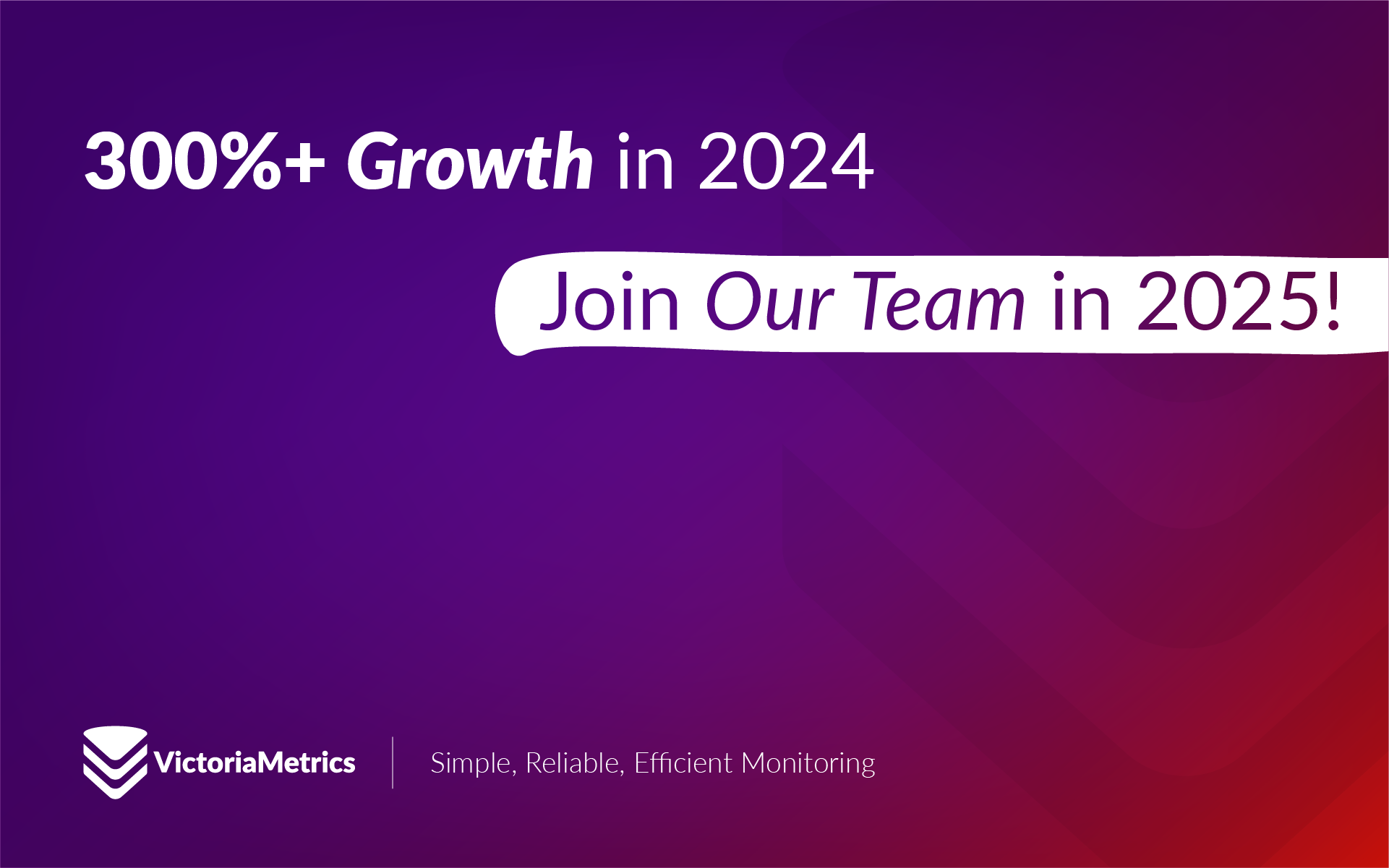 300%+ Growth in 2024

Join Our Team in 2025!

VictoriaMetrics

Simple, Reliable, Efficient Monitoring